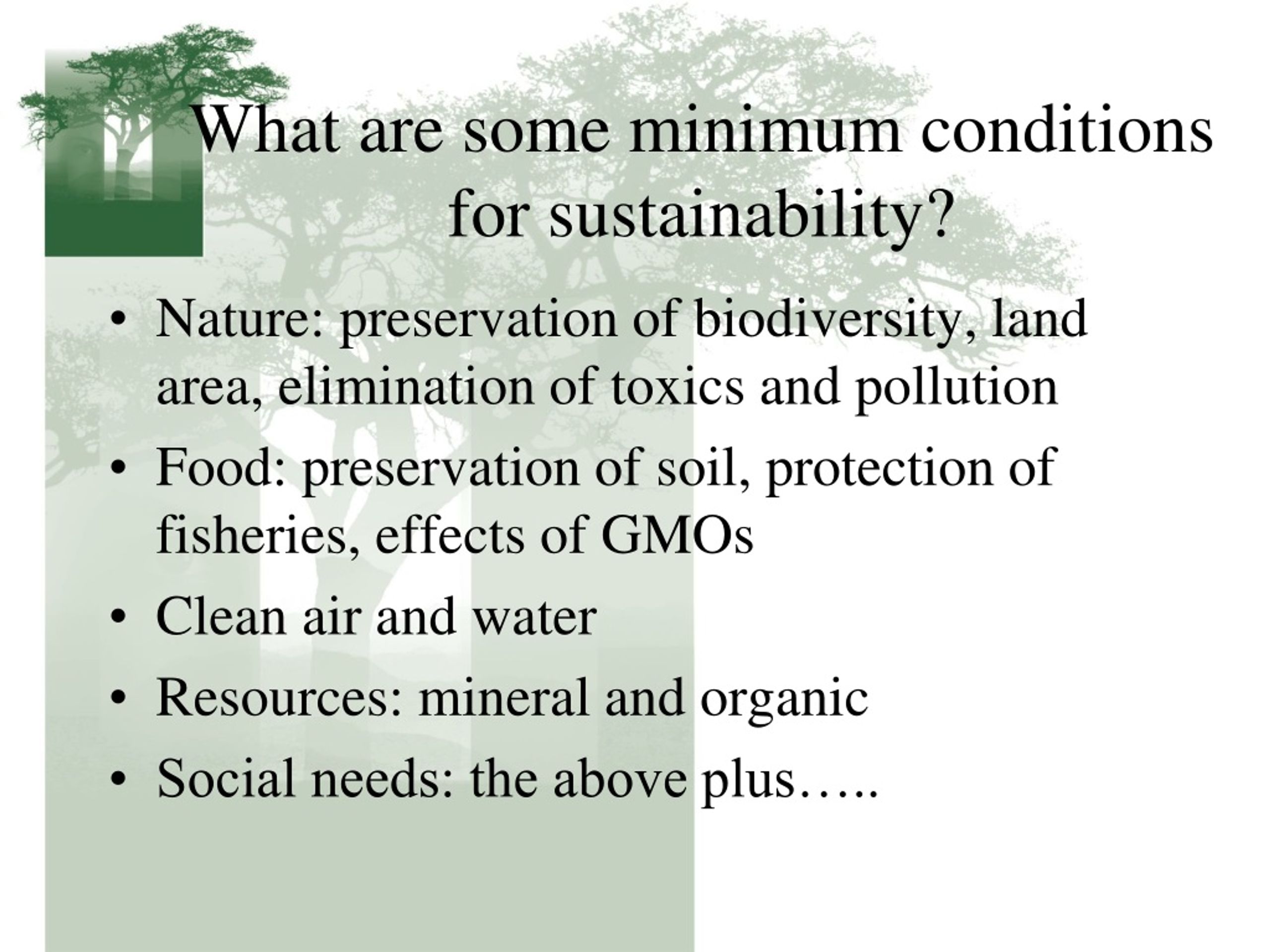 What are some minimum conditions for sustainability?

• Nature: preservation of biodiversity, land area, elimination of toxics and pollution
• Food: preservation of soil, protection of fisheries, effects of GMOs
• Clean air and water
• Resources: mineral and organic
• Social needs: the above plus…..